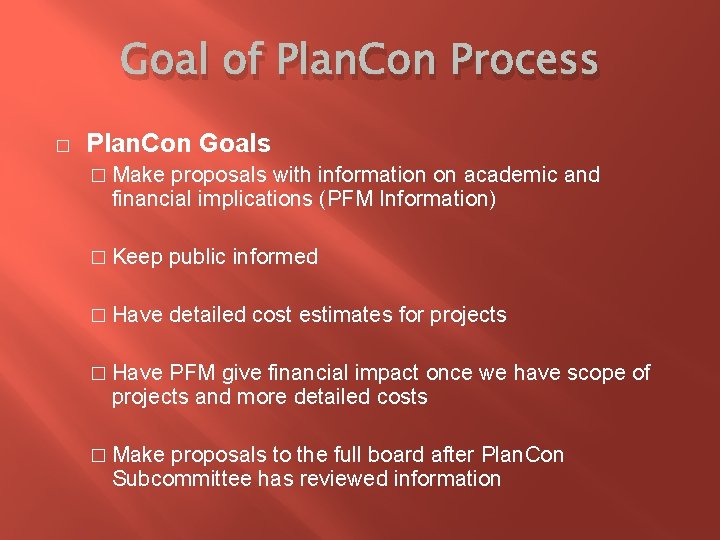 Goal of PlanCon Process

□ PlanCon Goals

□ Make proposals with information on academic and financial implications (PFM Information)

□ Keep public informed

□ Have detailed cost estimates for projects

□ Have PFM give financial impact once we have scope of projects and more detailed costs

□ Make proposals to the full board after PlanCon Subcommittee has reviewed information